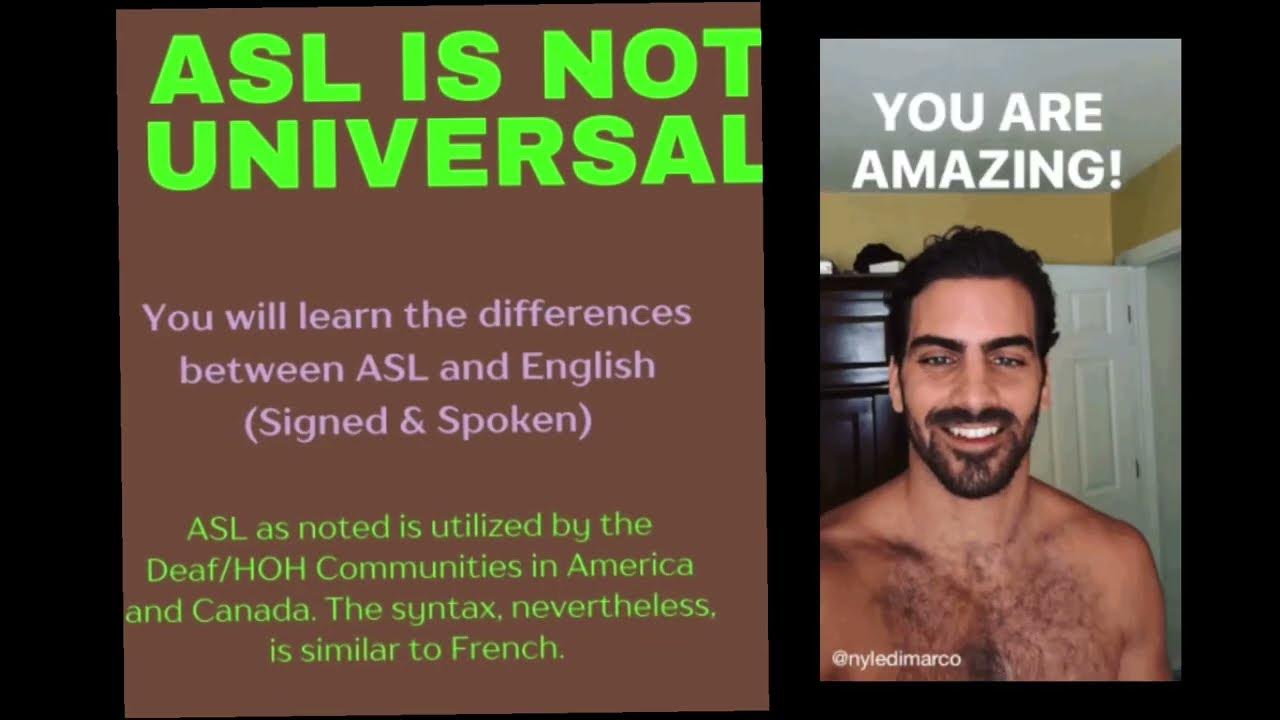 ASL IS NOT UNIVERSAL

You will learn the differences between ASL and English (Signed & Spoken)

ASL as noted is utilized by the Deaf/HOH Communities in America and Canada. The syntax, nevertheless, is similar to French.

YOU ARE AMAZING!

@nyledimarco